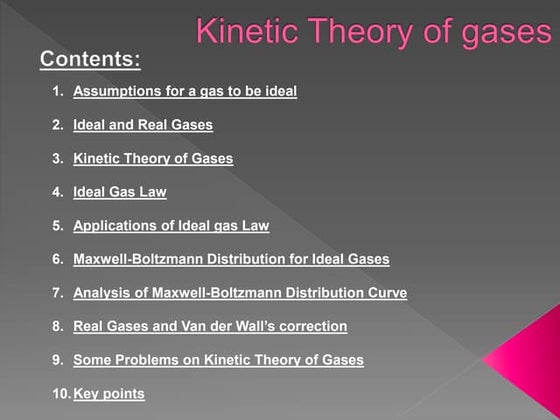 Kinetic Theory of gases

Contents:

1. Assumptions for a gas to be ideal
2. Ideal and Real Gases
3. Kinetic Theory of Gases
4. Ideal Gas Law
5. Applications of Ideal gas Law
6. Maxwell-Boltzmann Distribution for Ideal Gases
7. Analysis of Maxwell-Boltzmann Distribution Curve
8. Real Gases and Van der Wall's correction
9. Some Problems on Kinetic Theory of Gases
10. Key points